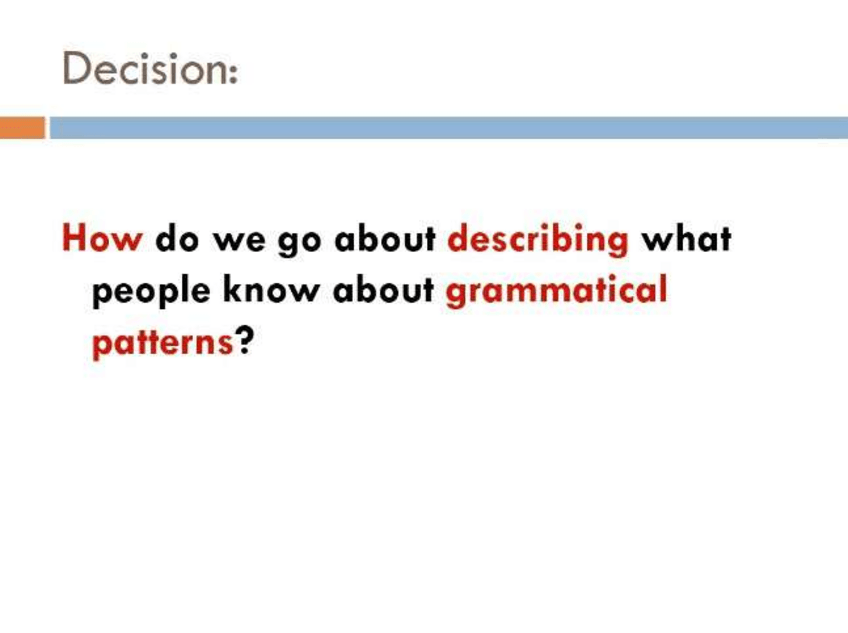 Decision:

How do we go about describing what people know about grammatical patterns?